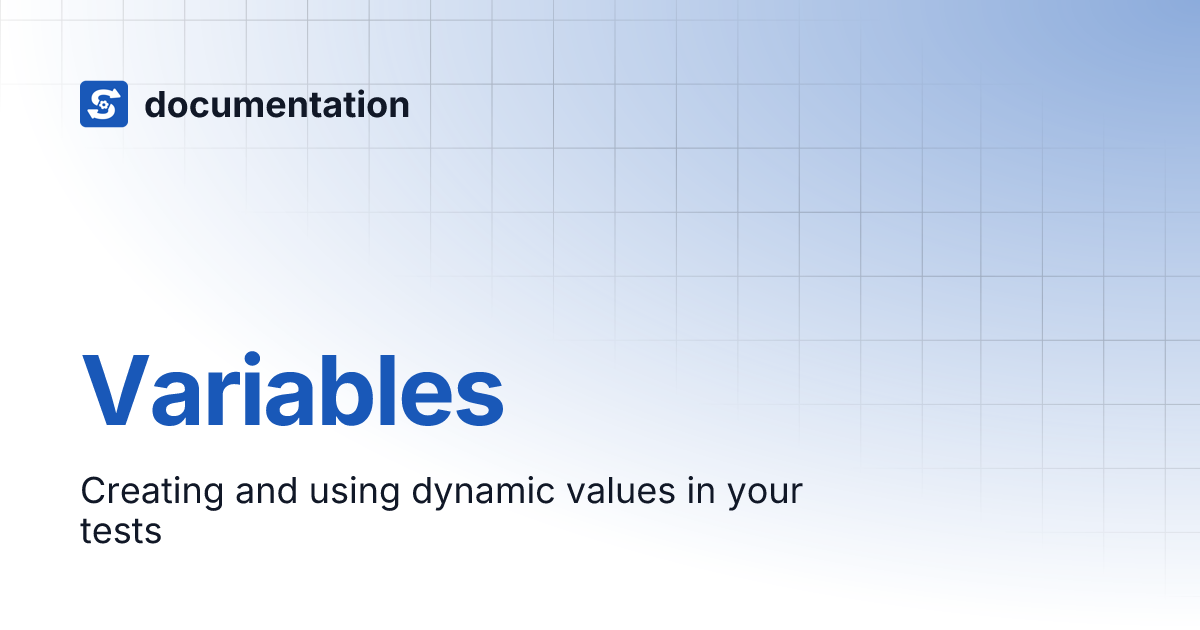 documentation

Variables

Creating and using dynamic values in your tests